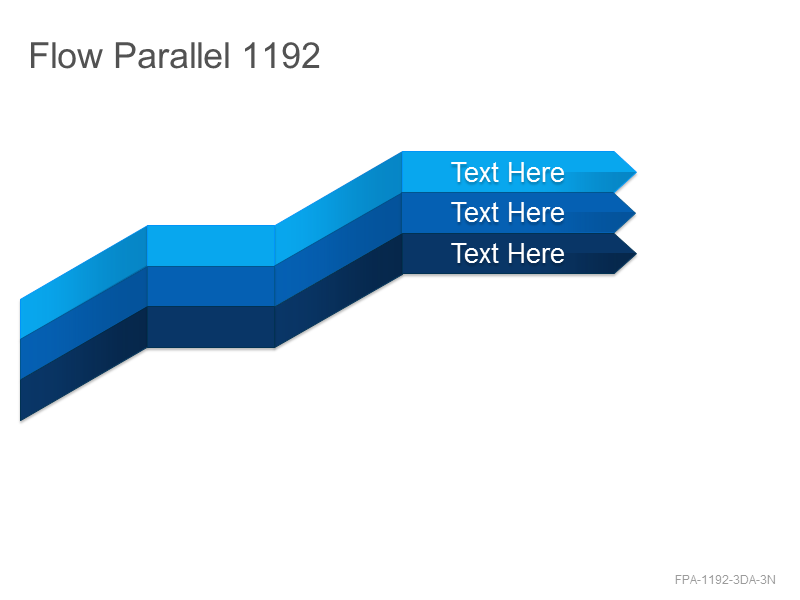 Flow Parallel 1192

Text Here

Text Here

Text Here

FPA-1192-3DA-3N